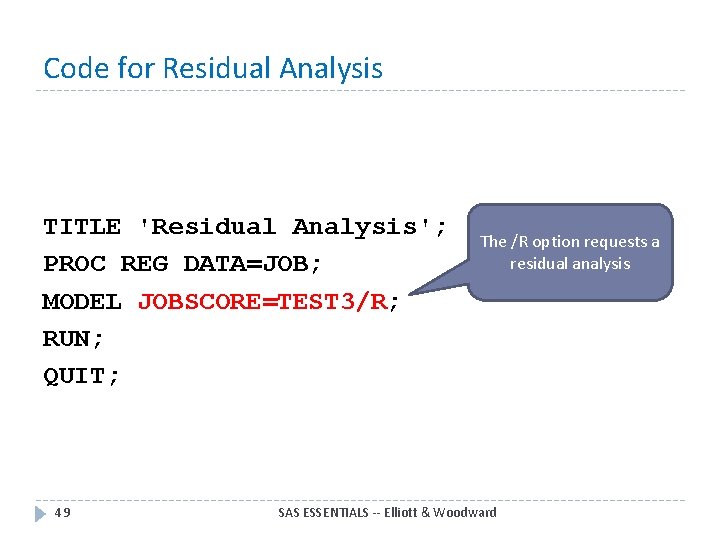 Code for Residual Analysis

TITLE 'Residual Analysis';
PROC REG DATA=JOB;
MODEL JOBSCORE=TEST3/R;
RUN;
QUIT;

The /R option requests a residual analysis

49

SAS ESSENTIALS -- Elliott & Woodward